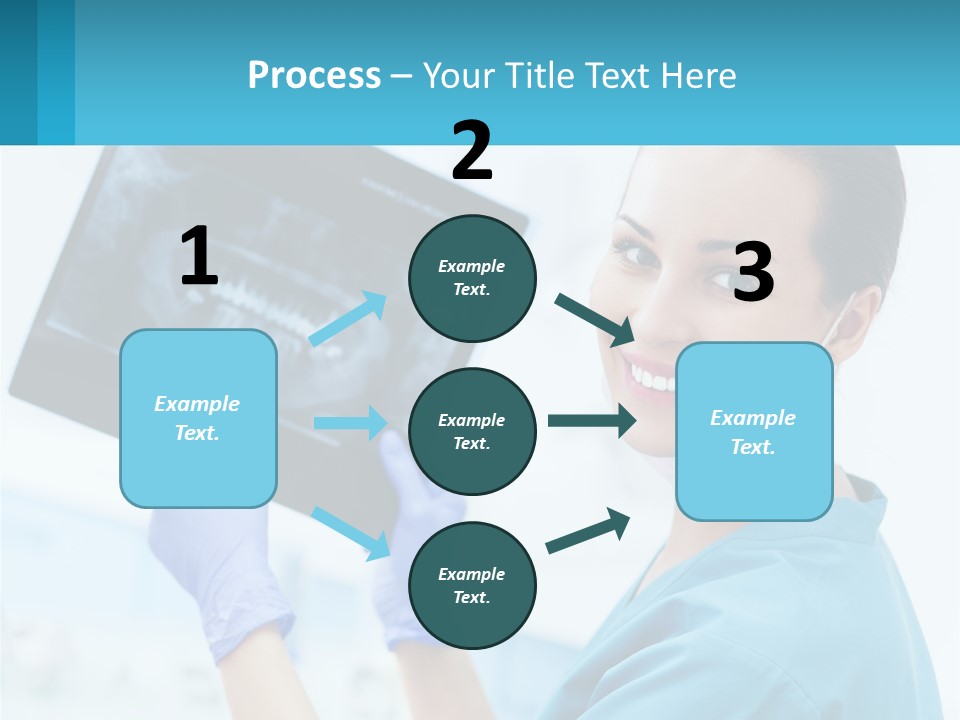 Process – Your Title Text Here

1

Example Text.

2

Example Text.

Example Text.

Example Text.

3

Example Text.